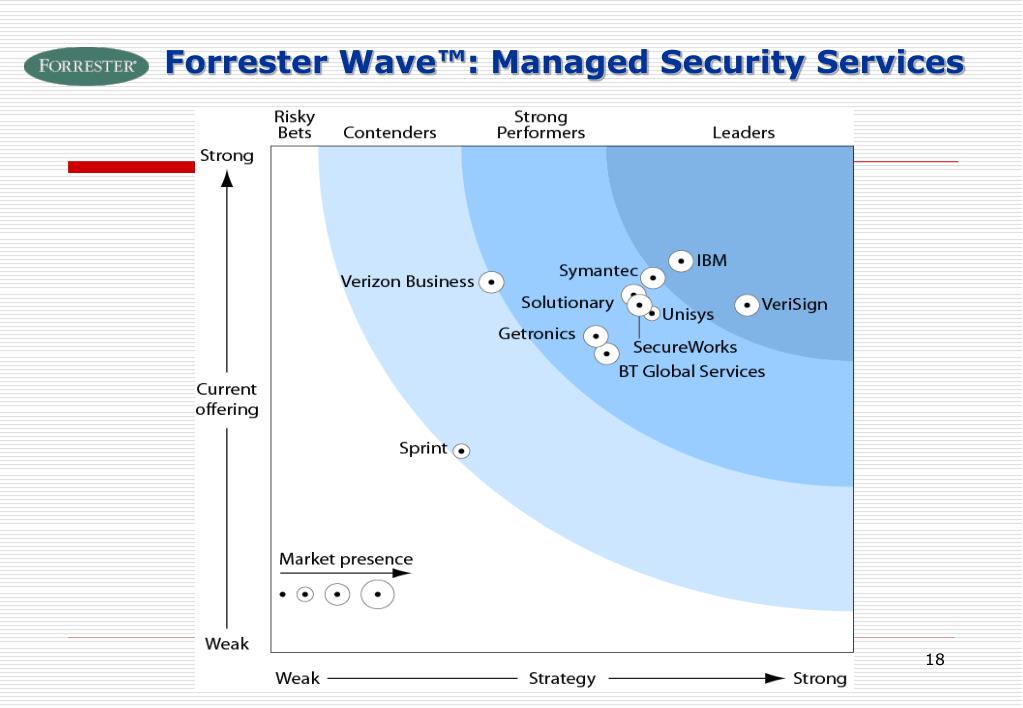 FORRESTER

Forrester Wave™: Managed Security Services

Risky Bets

Contenders

Strong Performers

Leaders

Strong

Current offering

Weak

Verizon Business

Symantec

IBM

Solutionary

Unisys

VeriSign

Getronics

SecureWorks

BT Global Services

Sprint

Market presence

Weak

Strategy

Strong

18